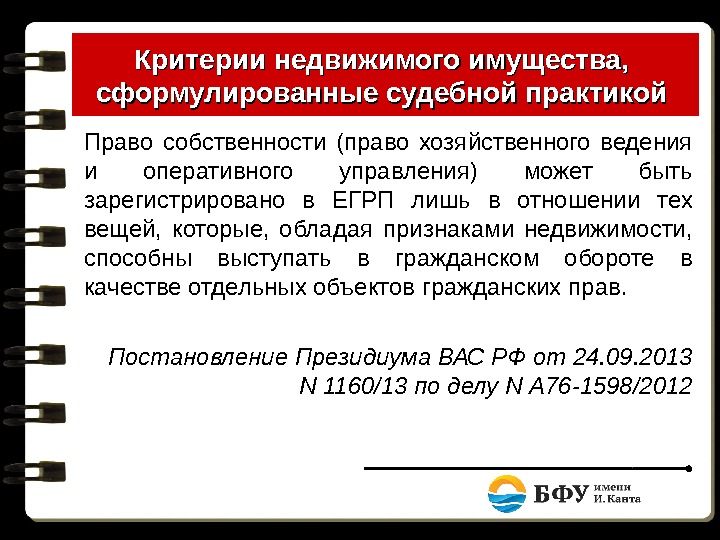 Критерии недвижимого имущества, сформулированные судебной практикой

Право собственности (право хозяйственного ведения и оперативного управления) может быть зарегистрировано в ЕГРП лишь в отношении тех вещей, которые, обладая признаками недвижимости, способны выступать в гражданском обороте в качестве отдельных объектов гражданских прав.

Постановление Президиума ВАС РФ от 24.09.2013 N 1160/13 по делу N А76-1598/2012

БФУ имени И. Канта